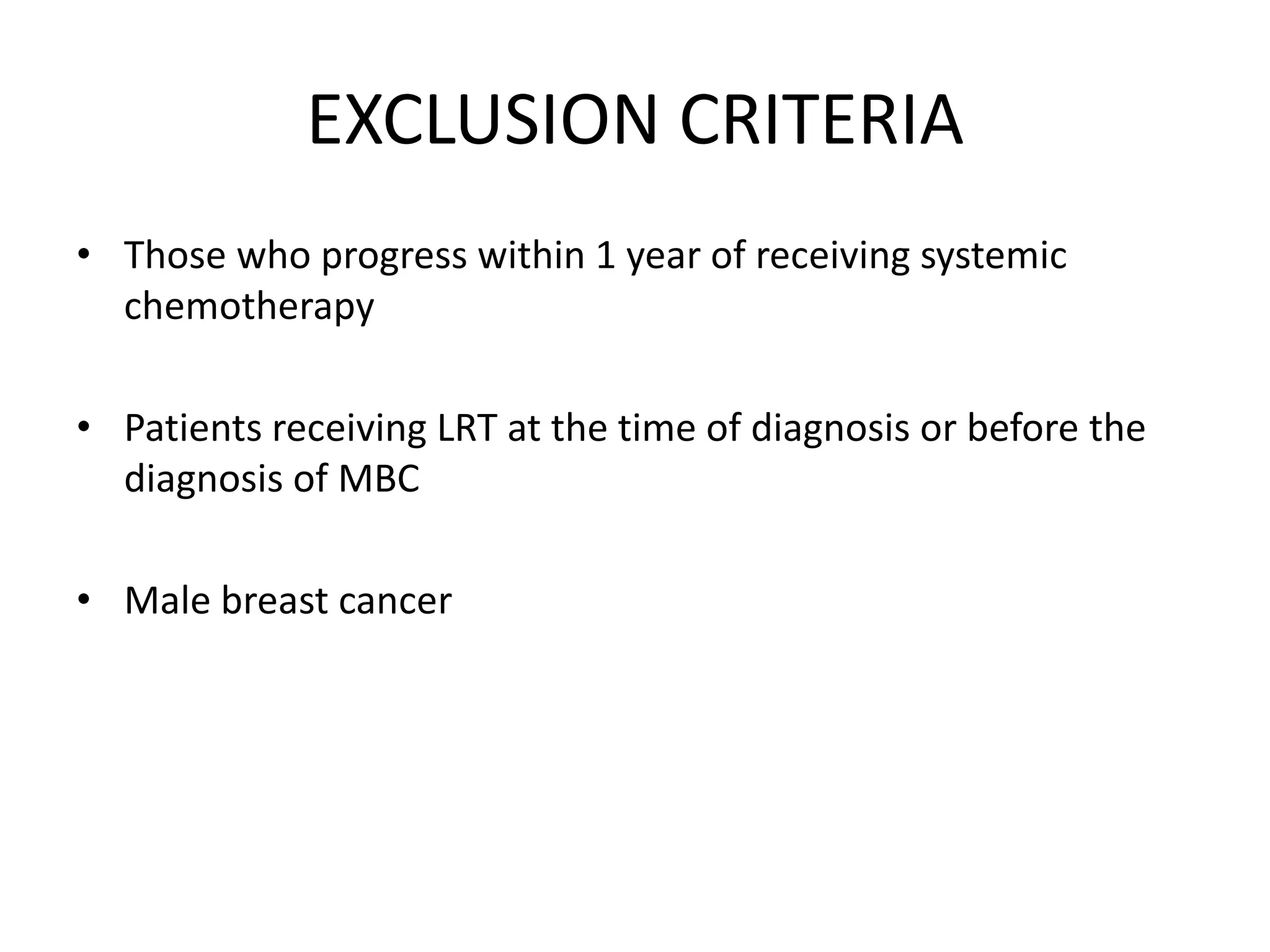 EXCLUSION CRITERIA

• Those who progress within 1 year of receiving systemic chemotherapy

• Patients receiving LRT at the time of diagnosis or before the diagnosis of MBC

• Male breast cancer